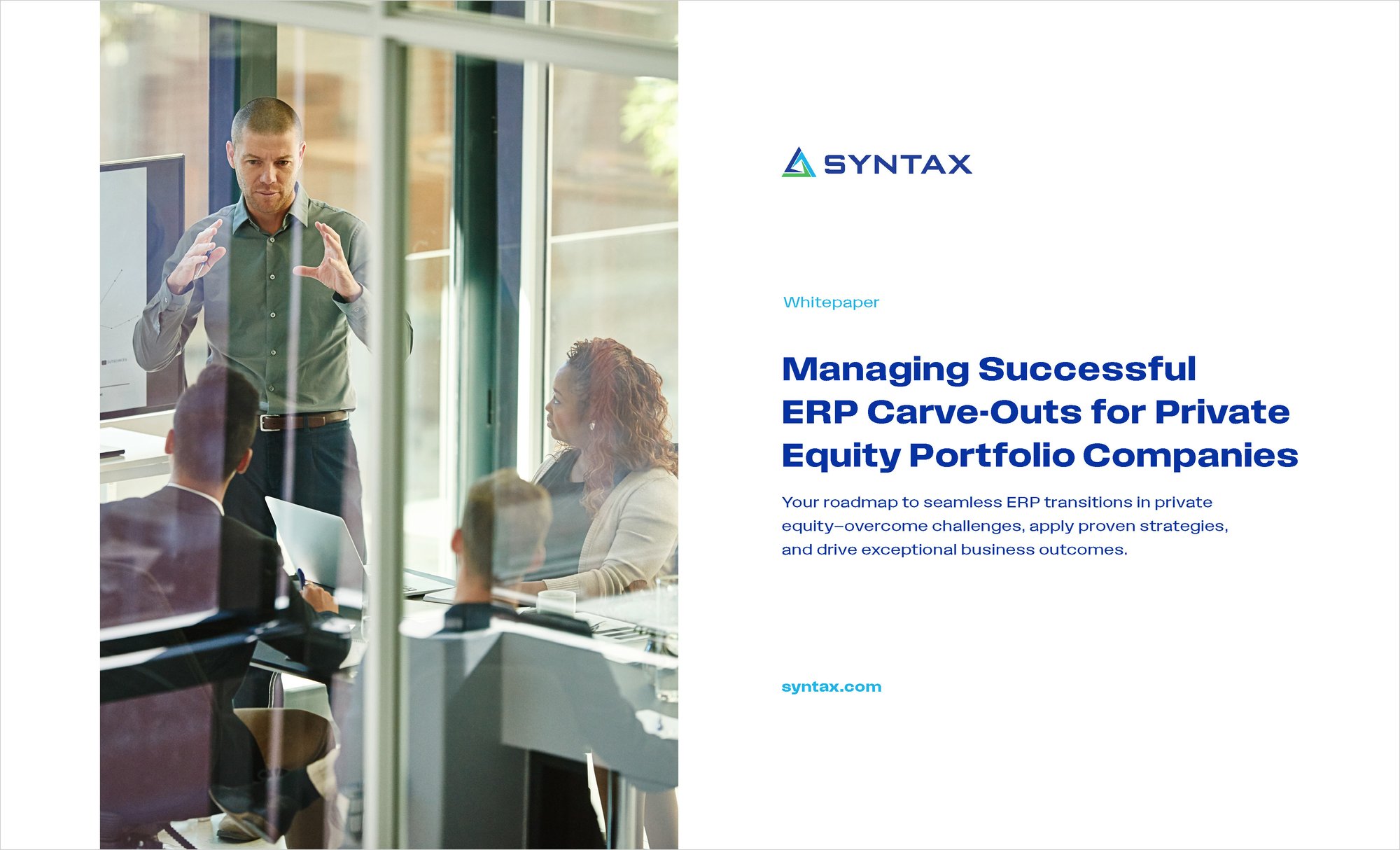 SYNTAX

Whitepaper

Managing Successful ERP Carve-Outs for Private Equity Portfolio Companies

Your roadmap to seamless ERP transitions in private equity—overcome challenges, apply proven strategies, and drive exceptional business outcomes.

syntax.com